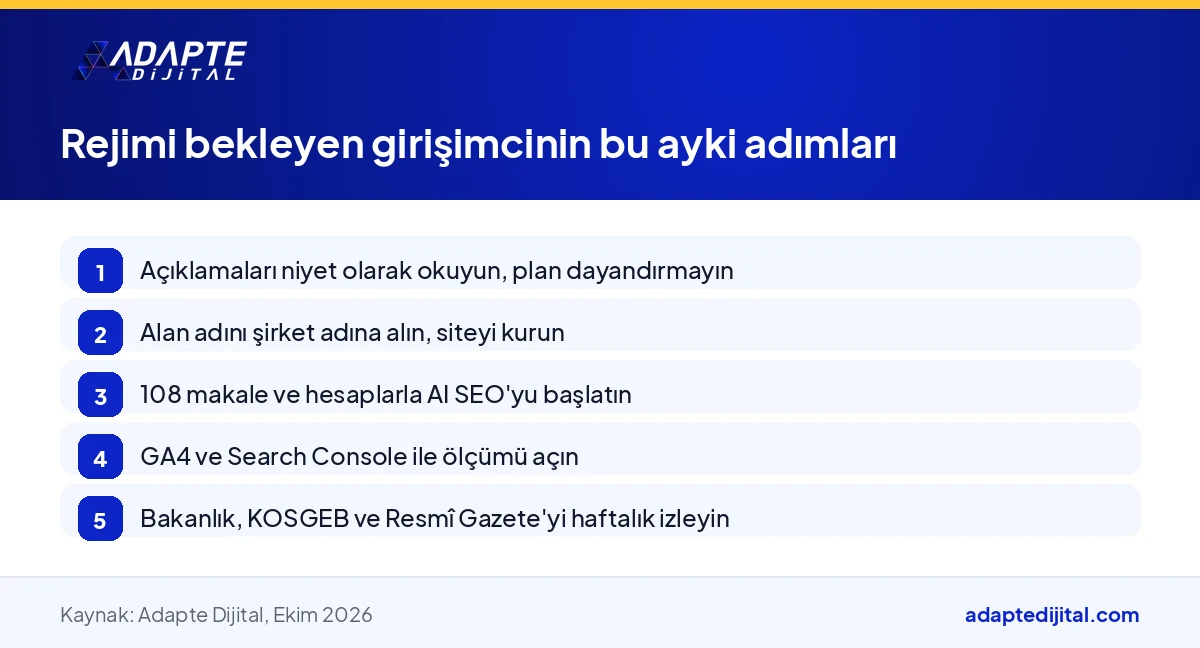 ADAPTE
DİJİTAL

Rejimi bekleyen girişimcinin bu ayki adımları

1 Açıklamaları niyet olarak okuyun, plan dayandırmayın

2 Alan adını şirket adına alın, siteyi kurun

3 108 makale ve hesaplarla AI SEO'yu başlatın

4 GA4 ve Search Console ile ölçümü açın

5 Bakanlık, KOSGEB ve Resmî Gazete'yi haftalık izleyin

Kaynak: Adapte Dijital, Ekim 2026

adaptedijital.com